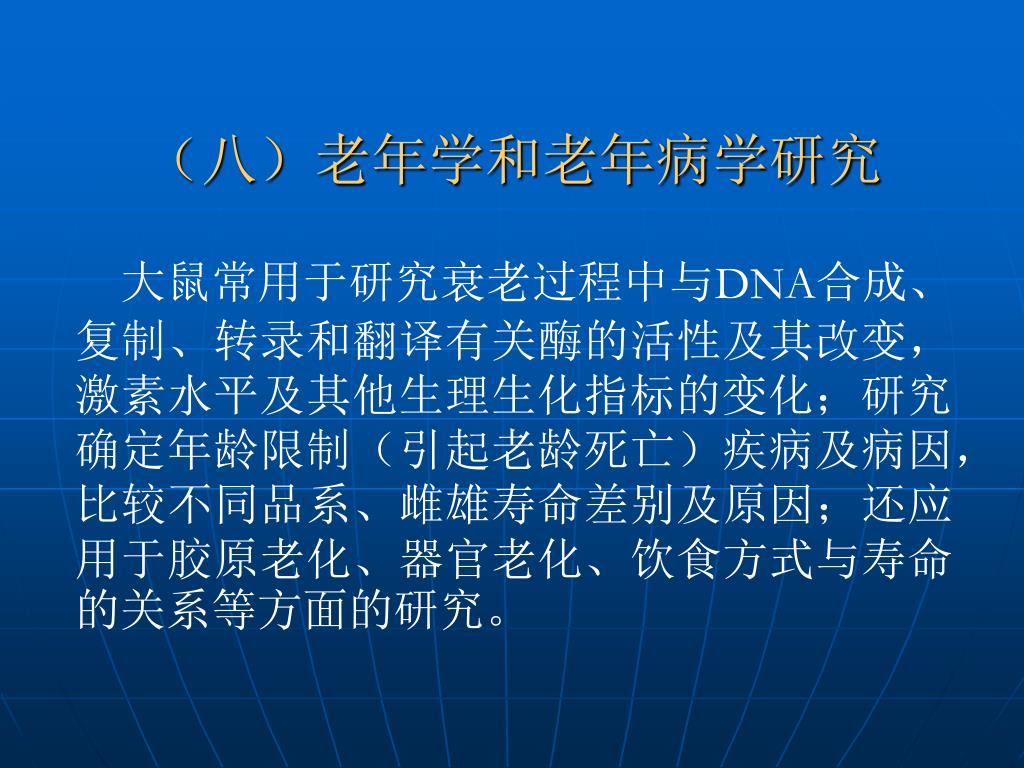 （八）老年学和老年病学研究

大鼠常用于研究衰老过程中与DNA合成、复制、转录和翻译有关酶的活性及其改变，激素水平及其他生理生化指标的变化；研究确定年龄限制（引起老龄死亡）疾病及病因，比较不同品系、雌雄寿命差别及原因；还应用于胶原老化、器官老化、饮食方式与寿命的关系等方面的研究。